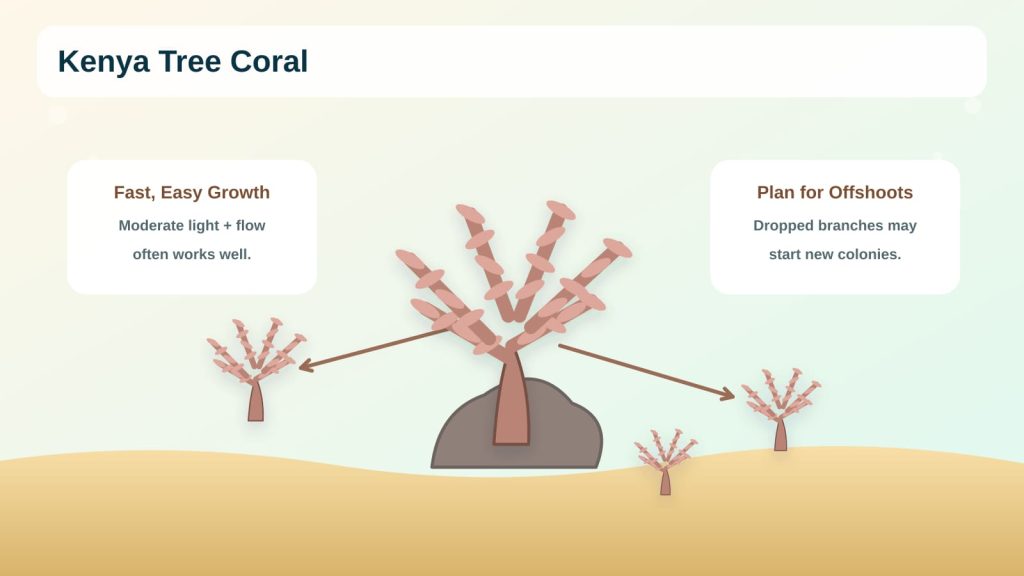 Kenya Tree Coral

Fast, Easy Growth

Moderate light + flow often works well.

Plan for Offshoots

Dropped branches may start new colonies.